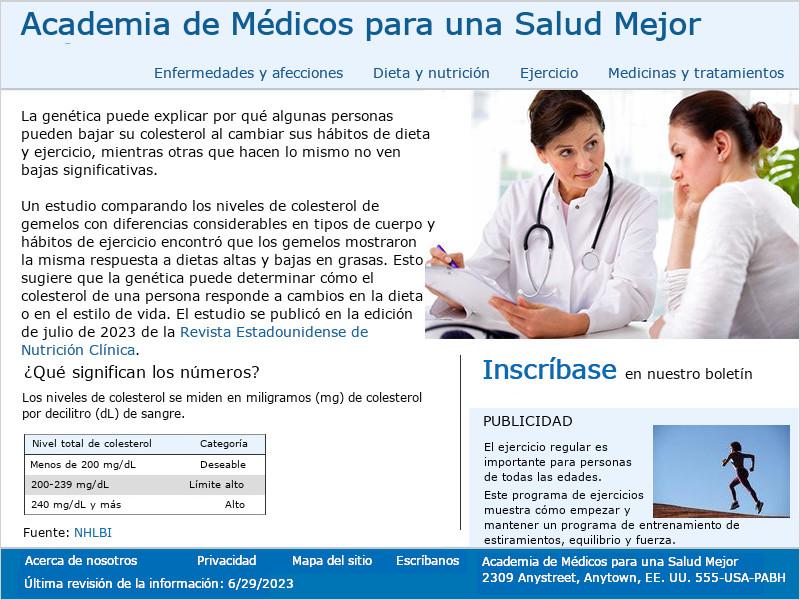 Academia de Médicos para una Salud Mejor

Enfermedades y afecciones Dieta y nutrición Ejercicio Medicinas y tratamientos

La genética puede explicar por qué algunas personas pueden bajar su colesterol al cambiar sus hábitos de dieta y ejercicio, mientras otras que hacen lo mismo no ven bajas significativas.

Un estudio comparando los niveles de colesterol de gemelos con diferencias considerables en tipos de cuerpo y hábitos de ejercicio encontró que los gemelos mostraron la misma respuesta a dietas altas y bajas en grasas. Esto sugiere que la genética puede determinar cómo el colesterol de una persona responde a cambios en la dieta o en el estilo de vida. El estudio se publicó en la edición de julio de 2023 de la Revista Estadounidense de Nutrición Clínica.

¿Qué significan los números?

Los niveles de colesterol se miden en miligramos (mg) de colesterol por decilitro (dL) de sangre.

| Nivel total de colesterol | Categoría |
|---|---|
| Menos de 200 mg/dL | Deseable |
| 200-239 mg/dL | Límite alto |
| 240 mg/dL y más | Alto |

Fuente: NHLBI

Inscríbase en nuestro boletín

PUBLICIDAD

El ejercicio regular es importante para personas de todas las edades.

Este programa de ejercicios muestra cómo empezar y mantener un programa de entrenamiento de estiramientos, equilibrio y fuerza.

Acerca de nosotros Privacidad Mapa del sitio Escríbanos

Última revisión de la información: 6/29/2023

Academia de Médicos para una Salud Mejor
2309 Anystreet, Anytown, EE. UU. 555-USA-PABH